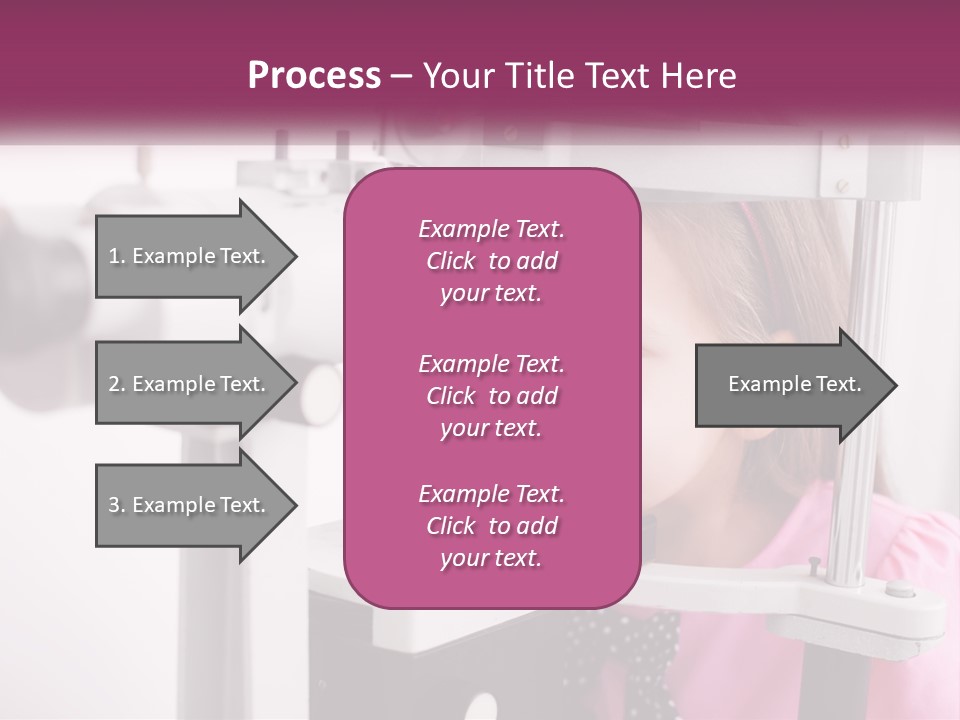 Process – Your Title Text Here

1. Example Text.

2. Example Text.

3. Example Text.

Example Text. Click to add your text.

Example Text. Click to add your text.

Example Text. Click to add your text.

Example Text.